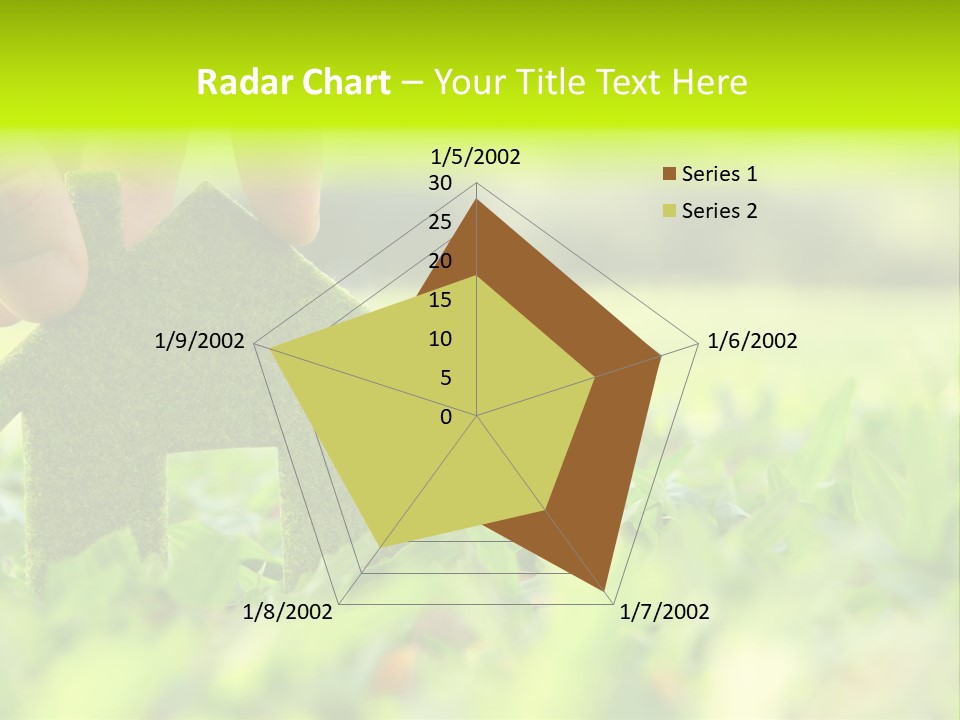 Radar Chart – Your Title Text Here

1/5/2002
30
25
20
15
10
5
0
1/6/2002
1/7/2002
1/8/2002
1/9/2002

Series 1
Series 2